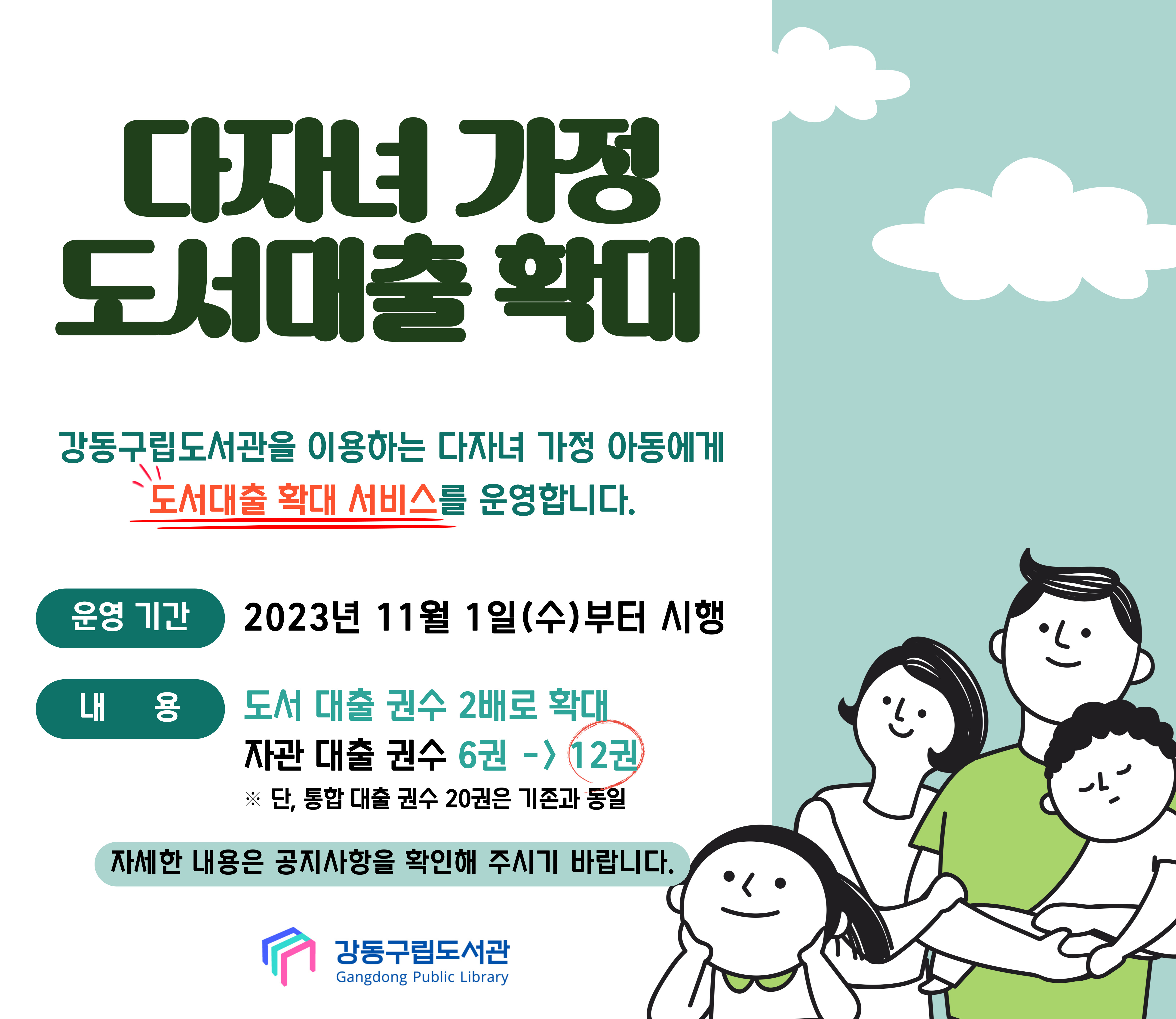 다자녀 가정
도서대출 확대

강동구립도서관을 이용하는 다자녀 가정 아동에게
도서대출 확대 서비스를 운영합니다.

운영 기간 2023년 11월 1일(수)부터 시행

내 용 도서 대출 권수 2배로 확대
자관 대출 권수 6권 -> 12권
※ 단, 통합 대출 권수 20권은 기존과 동일

자세한 내용은 공지사항을 확인해 주시기 바랍니다.

강동구립도서관
Gangdong Public Library